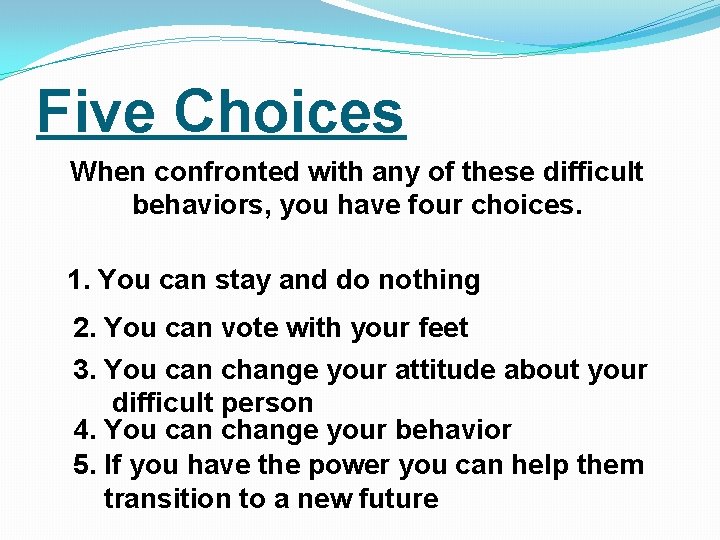 Five Choices

When confronted with any of these difficult behaviors, you have four choices.

1. You can stay and do nothing
2. You can vote with your feet
3. You can change your attitude about your difficult person
4. You can change your behavior
5. If you have the power you can help them transition to a new future